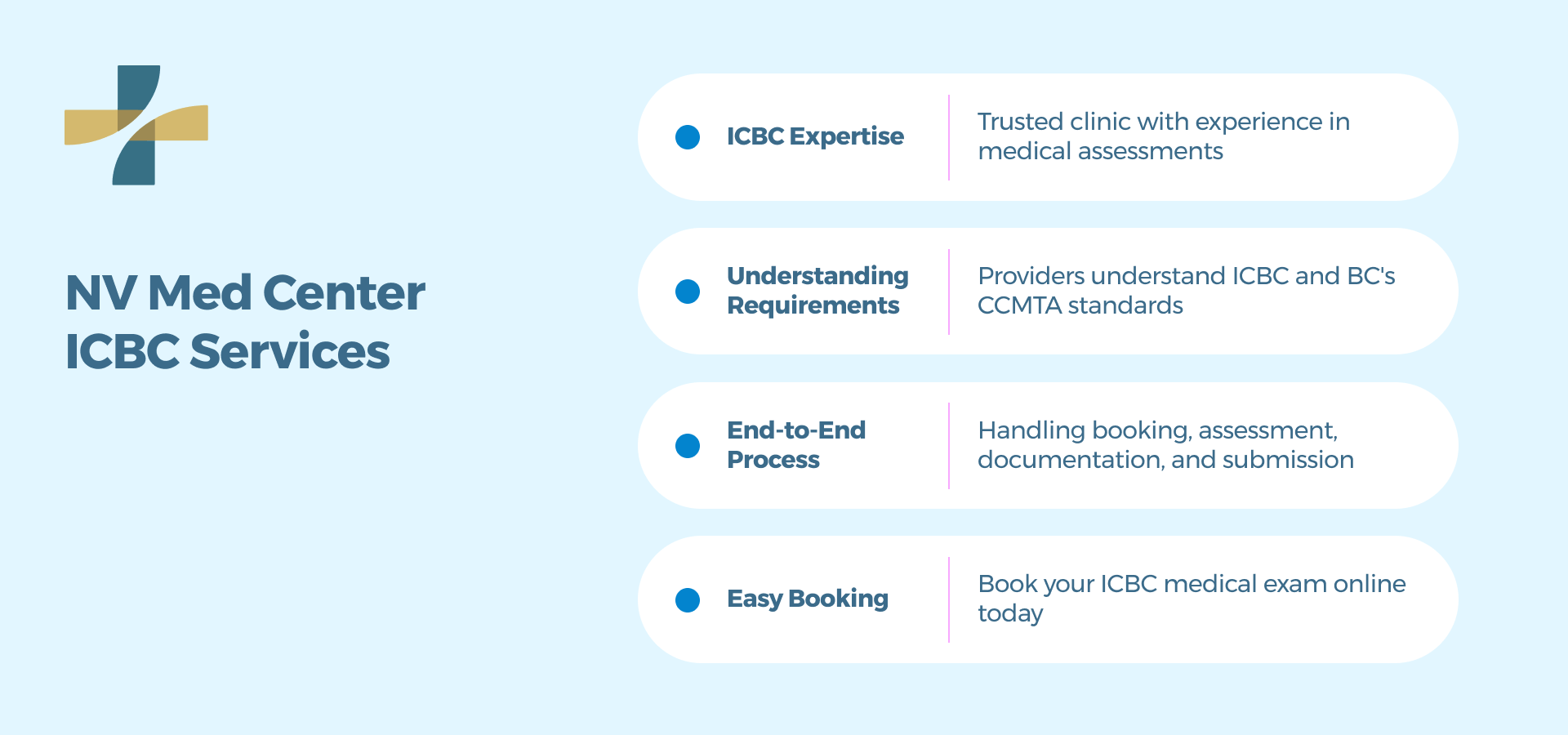 NV Med Center ICBC Services

ICBC Expertise

Trusted clinic with experience in medical assessments

Understanding Requirements

Providers understand ICBC and BC's CCMTA standards

End-to-End Process

Handling booking, assessment, documentation, and submission

Easy Booking

Book your ICBC medical exam online today